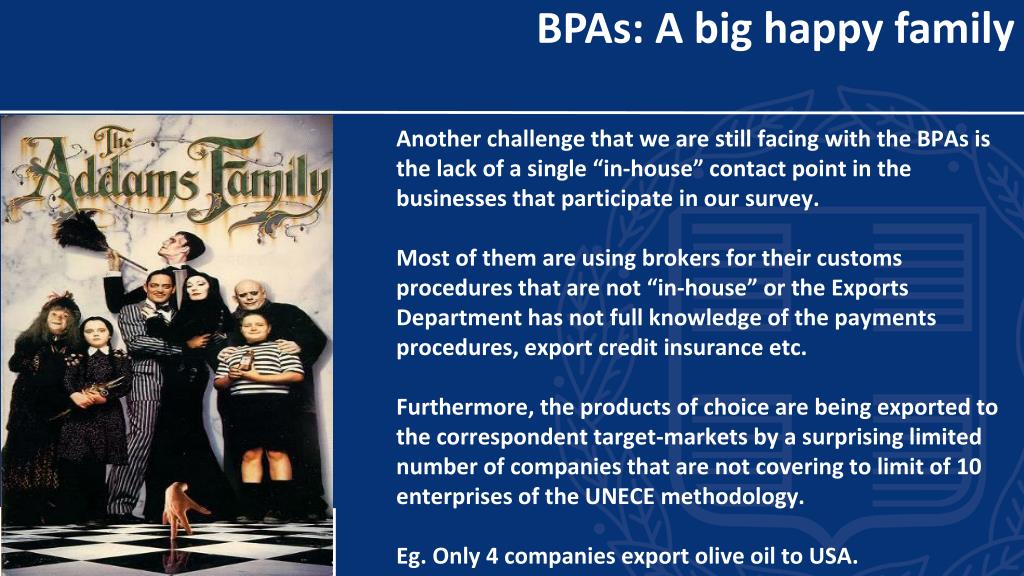 BPAs: A big happy family

The Addams Family

Another challenge that we are still facing with the BPAs is the lack of a single “in-house” contact point in the businesses that participate in our survey.

Most of them are using brokers for their customs procedures that are not “in-house” or the Exports Department has not full knowledge of the payments procedures, export credit insurance etc.

Furthermore, the products of choice are being exported to the correspondent target-markets by a surprising limited number of companies that are not covering to limit of 10 enterprises of the UNECE methodology.

Eg. Only 4 companies export olive oil to USA.